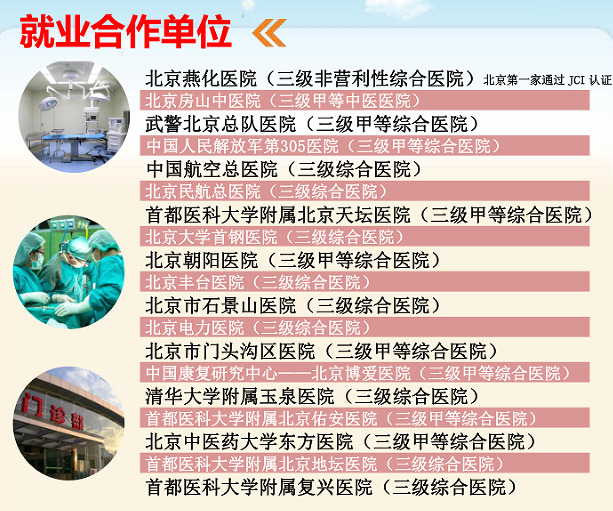 就业合作单位

北京燕化医院（三级非营利性综合医院）北京第一家通过 JCI 认证
北京房山中医院（三级甲等中医医院）
武警北京总队医院（三级甲等综合医院）
中国人民解放军第305医院（三级甲等综合医院）
中国航空总医院（三级综合医院）
北京民航总医院（三级综合医院）
首都医科大学附属北京天坛医院（三级甲等综合医院）
北京大学首钢医院（三级综合医院）
北京朝阳医院（三级甲等综合医院）
北京丰台医院（三级综合医院）
北京市石景山医院（三级综合医院）
北京电力医院（三级综合医院）
北京市门头沟区医院（三级甲等综合医院）
中国康复研究中心——北京博爱医院（三级甲等综合医院）
清华大学附属玉泉医院（三级综合医院）
首都医科大学附属北京佑安医院（三级甲等综合医院）
北京中医药大学东方医院（三级甲等综合医院）
首都医科大学附属北京地坛医院（三级综合医院）
首都医科大学附属复兴医院（三级综合医院）

门诊部